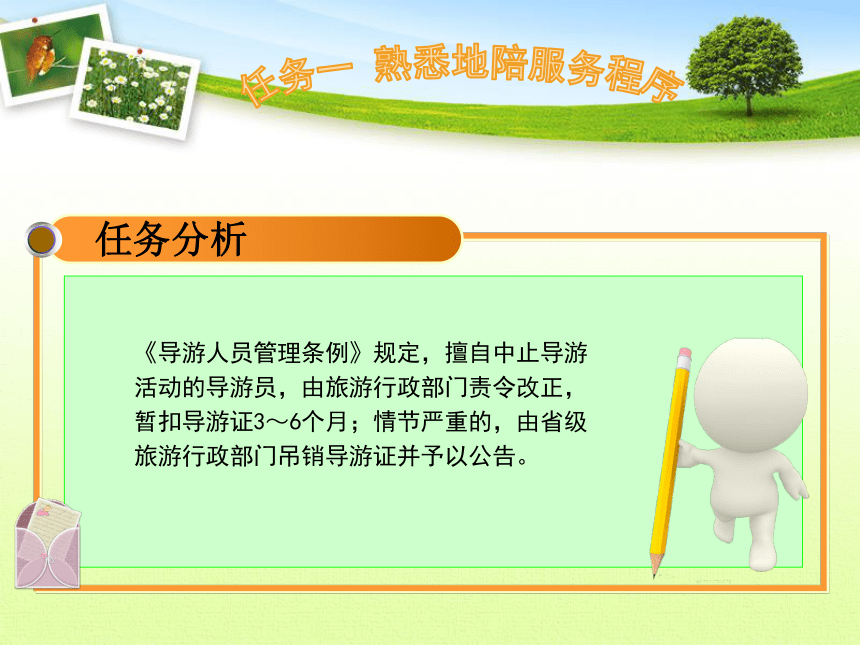 任务一 熟悉地陪服务程序

任务分析

《导游人员管理条例》规定，擅自中止导游活动的导游员，由旅游行政部门责令改正，暂扣导游证3～6个月；情节严重的，由省级旅游行政部门吊销导游证并予以公告。